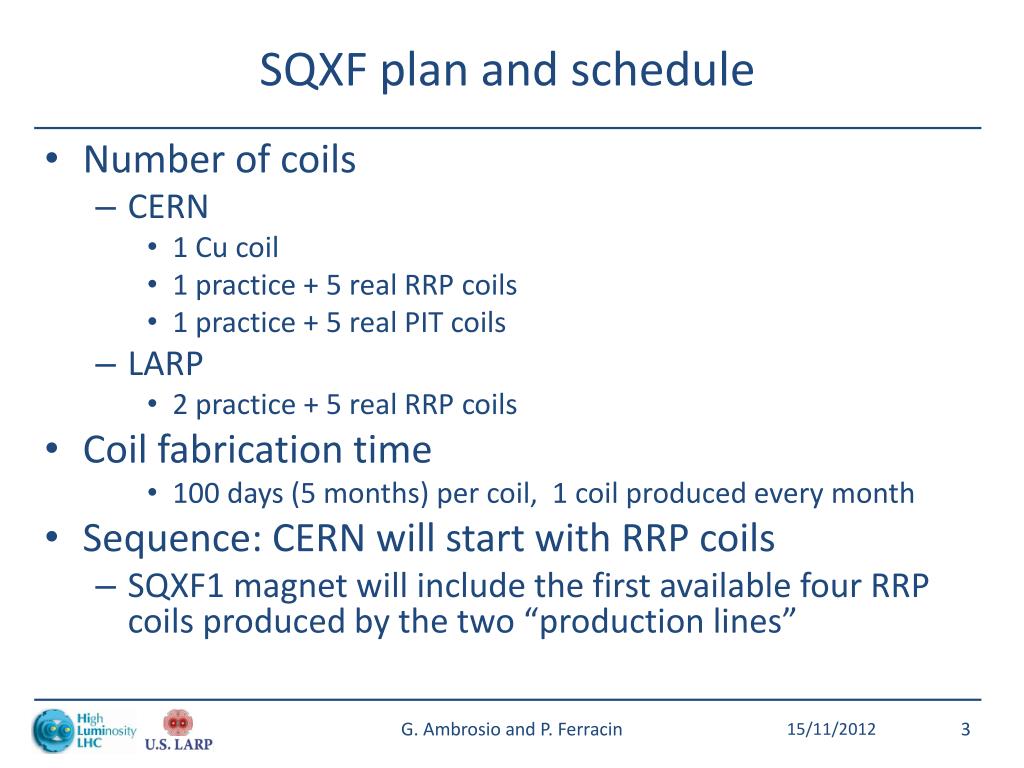 SQXF plan and schedule

• Number of coils
– CERN
• 1 Cu coil
• 1 practice + 5 real RRP coils
• 1 practice + 5 real PIT coils
– LARP
• 2 practice + 5 real RRP coils
• Coil fabrication time
• 100 days (5 months) per coil, 1 coil produced every month
• Sequence: CERN will start with RRP coils
– SQXF1 magnet will include the first available four RRP coils produced by the two “production lines”

High Luminosity LHC
U.S. LARP
G. Ambrosio and P. Ferracin
15/11/2012
3